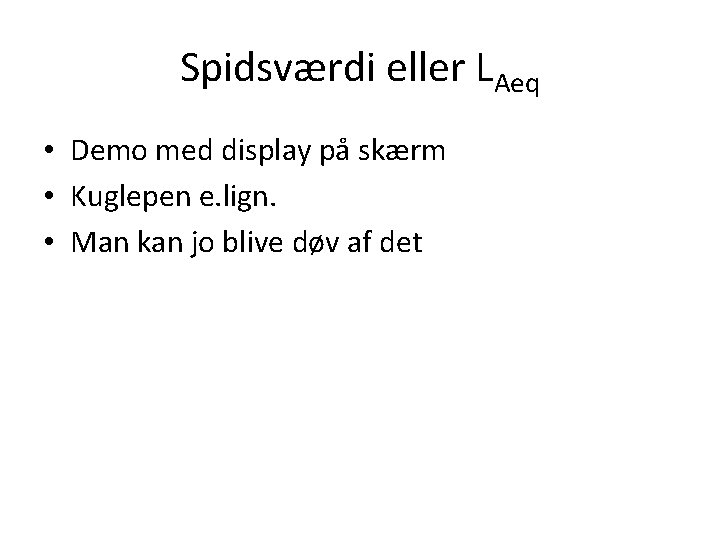 Spidsværdi eller $L_{Aeq}$

• Demo med display på skærm
• Kuglepen e.lign.
• Man kan jo blive døv af det